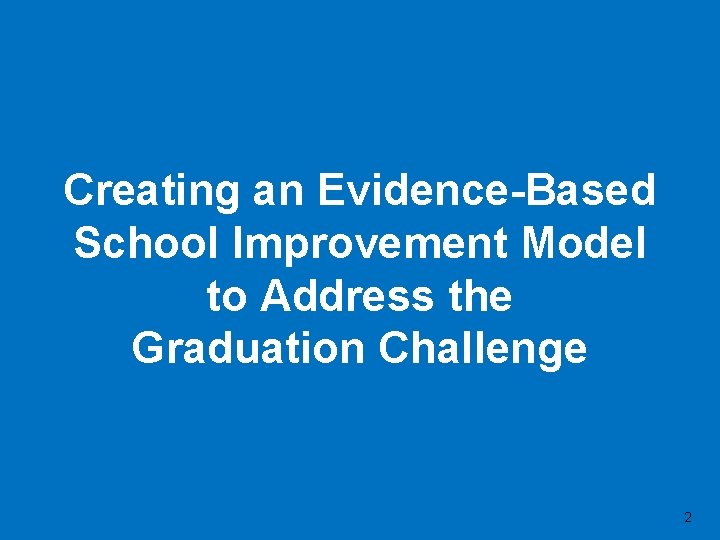 Creating an Evidence-Based School Improvement Model to Address the Graduation Challenge

2